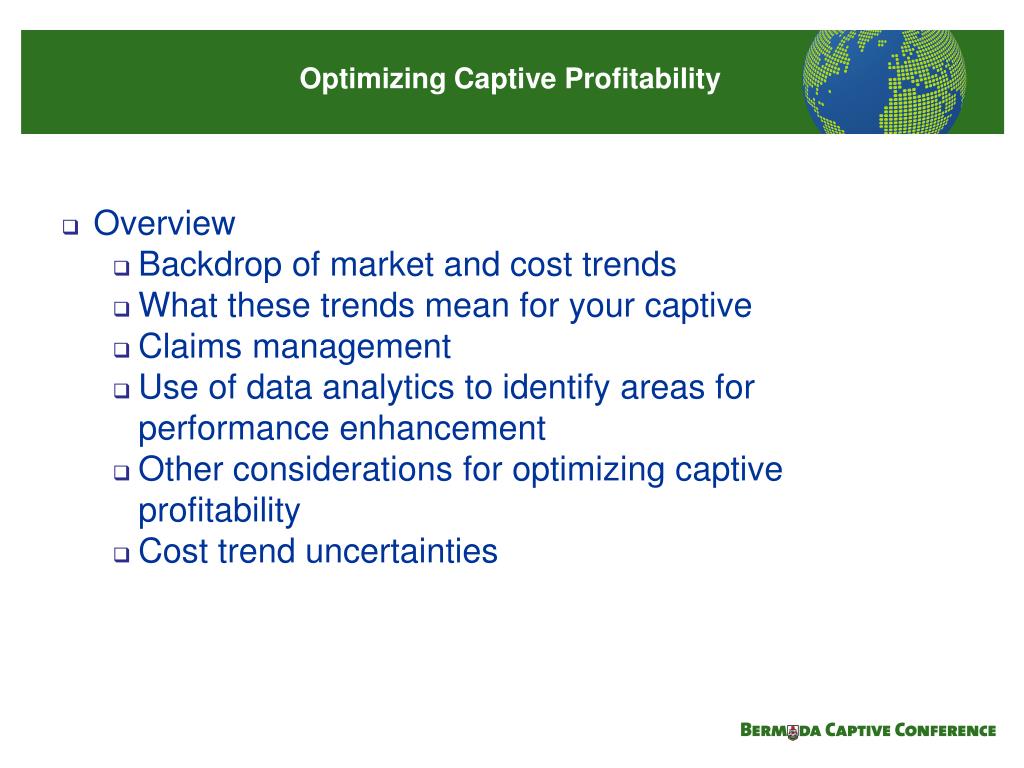 Optimizing Captive Profitability

❑ Overview
❑ Backdrop of market and cost trends
❑ What these trends mean for your captive
❑ Claims management
❑ Use of data analytics to identify areas for performance enhancement
❑ Other considerations for optimizing captive profitability
❑ Cost trend uncertainties

BERMUDA CAPTIVE CONFERENCE